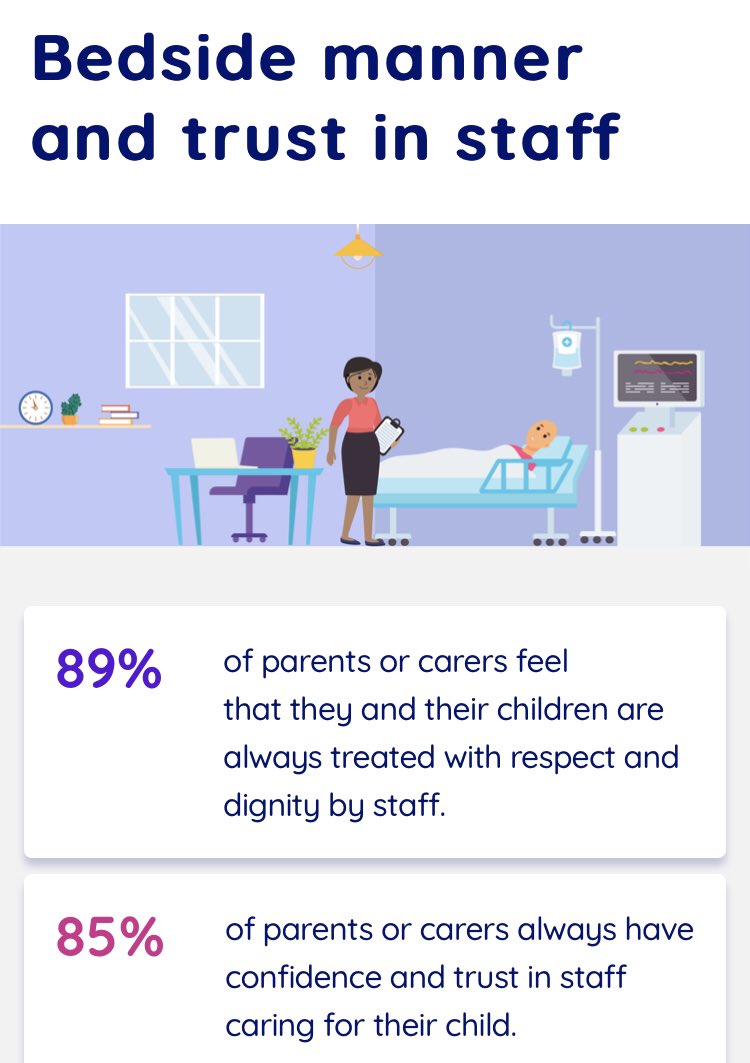 Bedside manner and trust in staff

89%

of parents or carers feel that they and their children are always treated with respect and dignity by staff.

85%

of parents or carers always have confidence and trust in staff caring for their child.